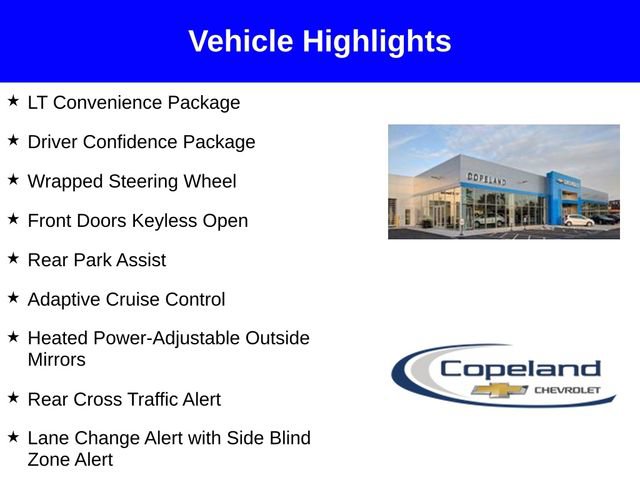 Vehicle Highlights

★ LT Convenience Package

★ Driver Confidence Package

★ Wrapped Steering Wheel

★ Front Doors Keyless Open

★ Rear Park Assist

★ Adaptive Cruise Control

★ Heated Power-Adjustable Outside Mirrors

★ Rear Cross Traffic Alert

★ Lane Change Alert with Side Blind Zone Alert

COPELAND

Copeland
CHEVROLET